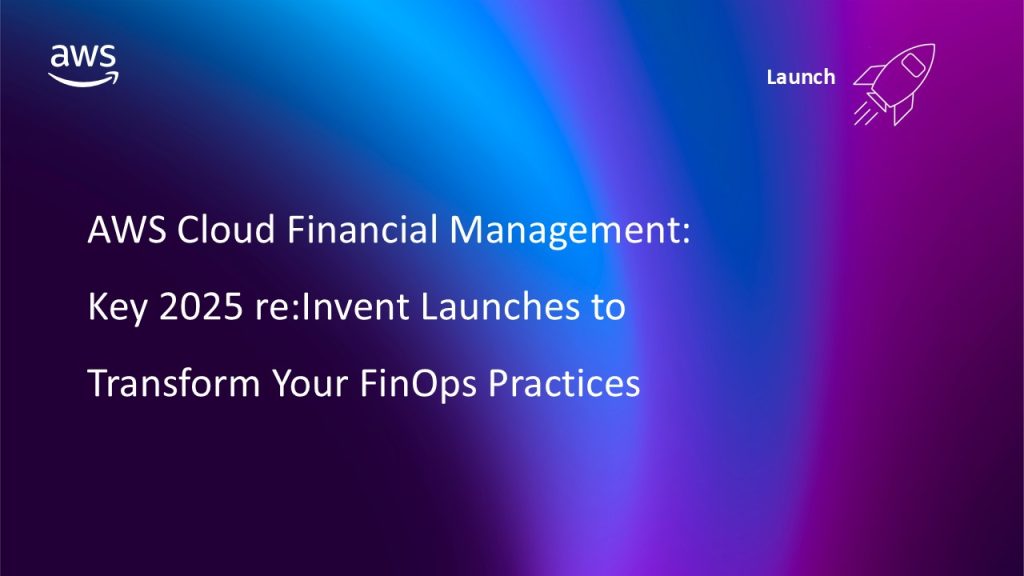 aws

Launch

AWS Cloud Financial Management:

Key 2025 re:Invent Launches to

Transform Your FinOps Practices